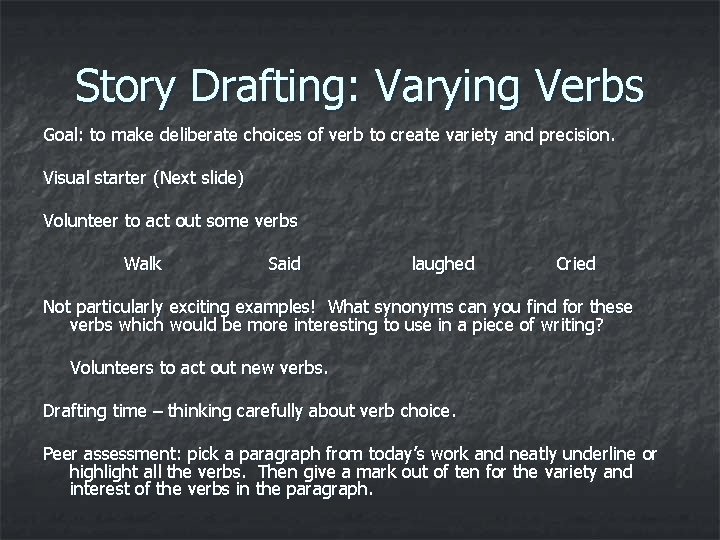 Story Drafting: Varying Verbs

Goal: to make deliberate choices of verb to create variety and precision.

Visual starter (Next slide)

Volunteer to act out some verbs

Walk Said laughed Cried

Not particularly exciting examples! What synonyms can you find for these verbs which would be more interesting to use in a piece of writing?

Volunteers to act out new verbs.

Drafting time – thinking carefully about verb choice.

Peer assessment: pick a paragraph from today's work and neatly underline or highlight all the verbs. Then give a mark out of ten for the variety and interest of the verbs in the paragraph.